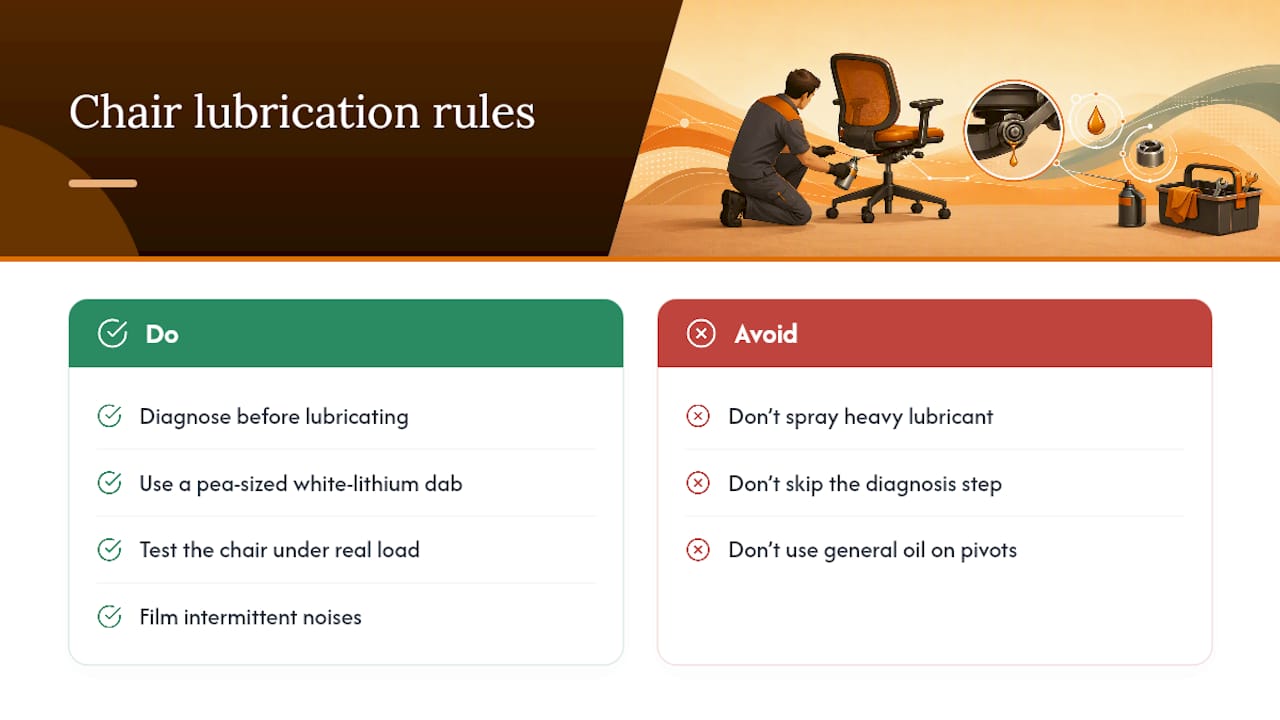 Chair lubrication rules

Do

Diagnose before lubricating

Use a pea-sized white-lithium dab

Test the chair under real load

Film intermittent noises

Avoid

Don't spray heavy lubricant

Don't skip the diagnosis step

Don't use general oil on pivots